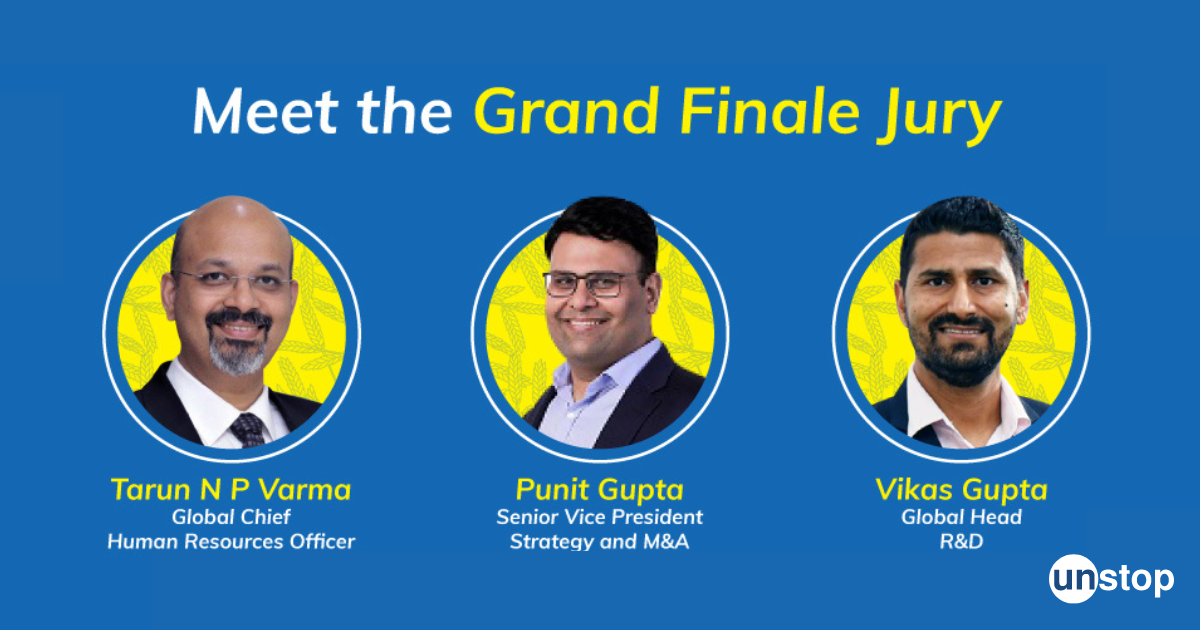 Meet the Grand Finale Jury

Tarun N P Varma
Global Chief
Human Resources Officer

Punit Gupta
Senior Vice President
Strategy and M&A

Vikas Gupta
Global Head
R&D

unstop